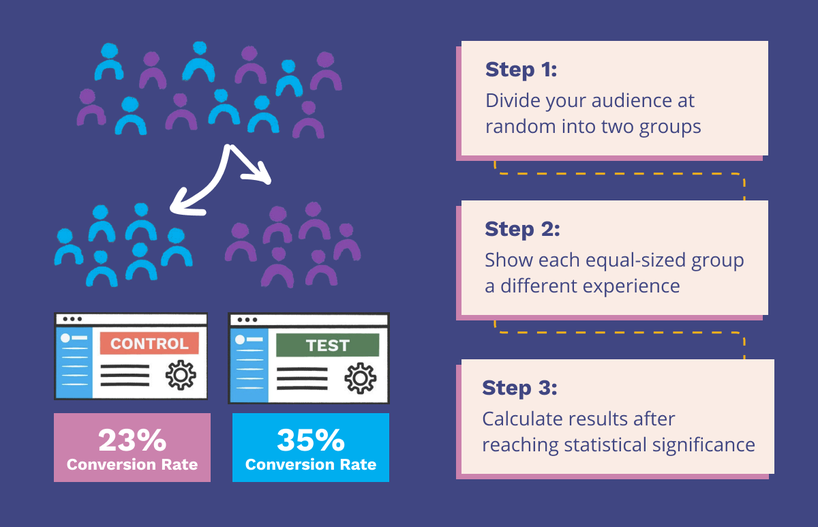 CONTROL

TEST

23%
Conversion Rate

35%
Conversion Rate

Step 1:
Divide your audience at random into two groups

Step 2:
Show each equal-sized group a different experience

Step 3:
Calculate results after reaching statistical significance